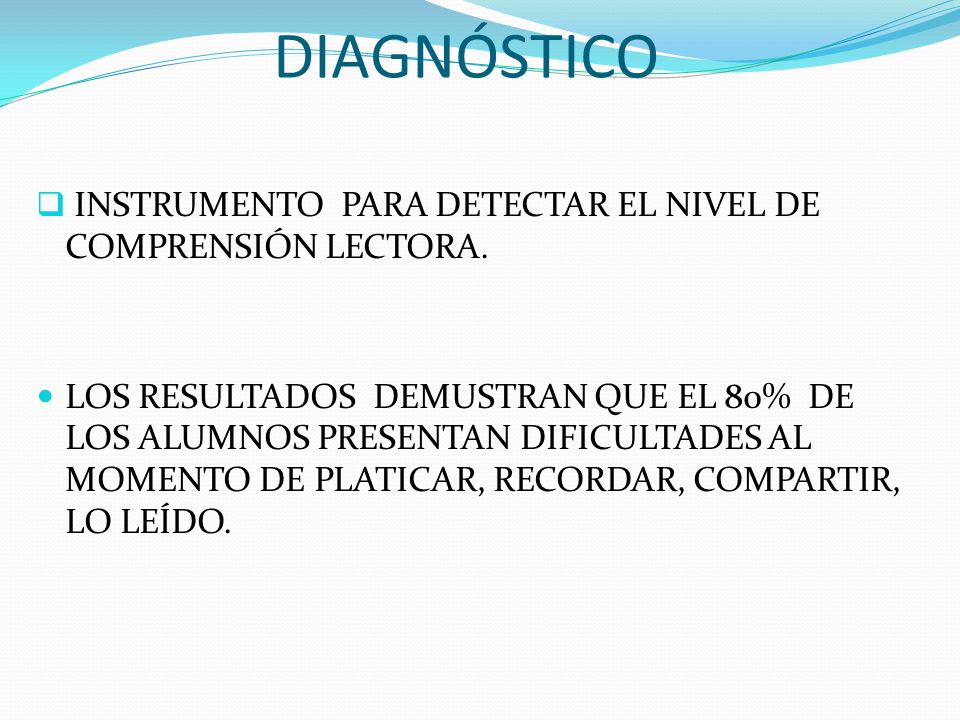 DIAGNÓSTICO

INSTRUMENTO PARA DETECTAR EL NIVEL DE COMPRENSIÓN LECTORA.

LOS RESULTADOS DEMUSTRAN QUE EL 80% DE LOS ALUMNOS PRESENTAN DIFICULTADES AL MOMENTO DE PLATICAR, RECORDAR, COMPARTIR, LO LEÍDO.